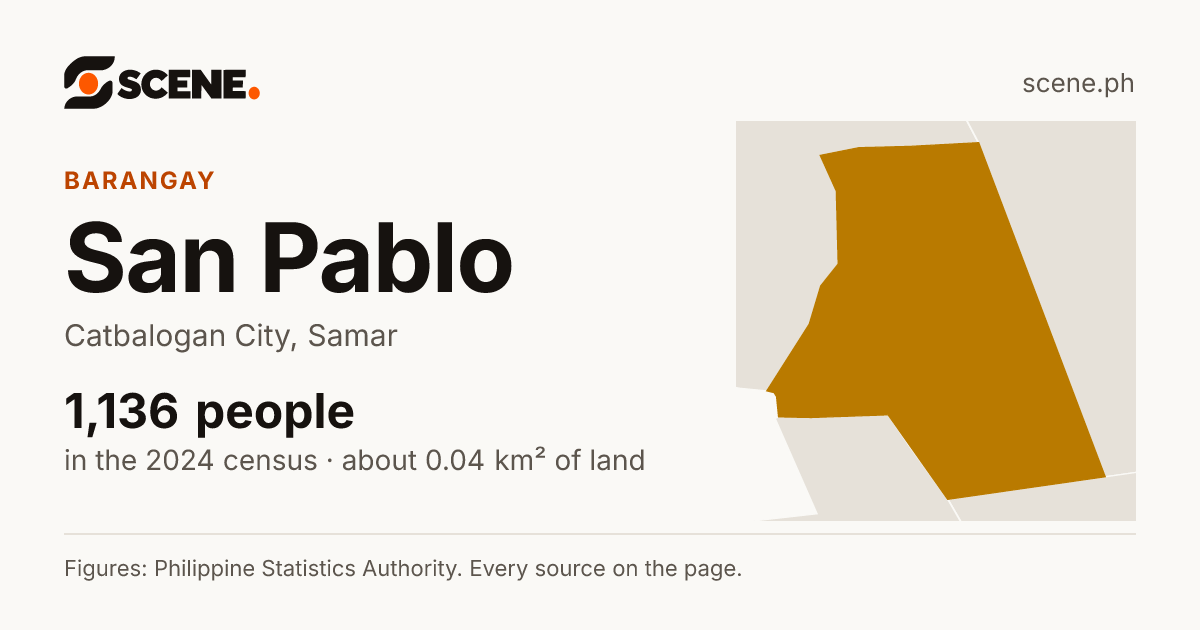 SCENE.

scene.ph

BARANGAY

San Pablo

Catbalogan City, Samar

1,136 people

in the 2024 census · about 0.04 km² of land

Figures: Philippine Statistics Authority. Every source on the page.